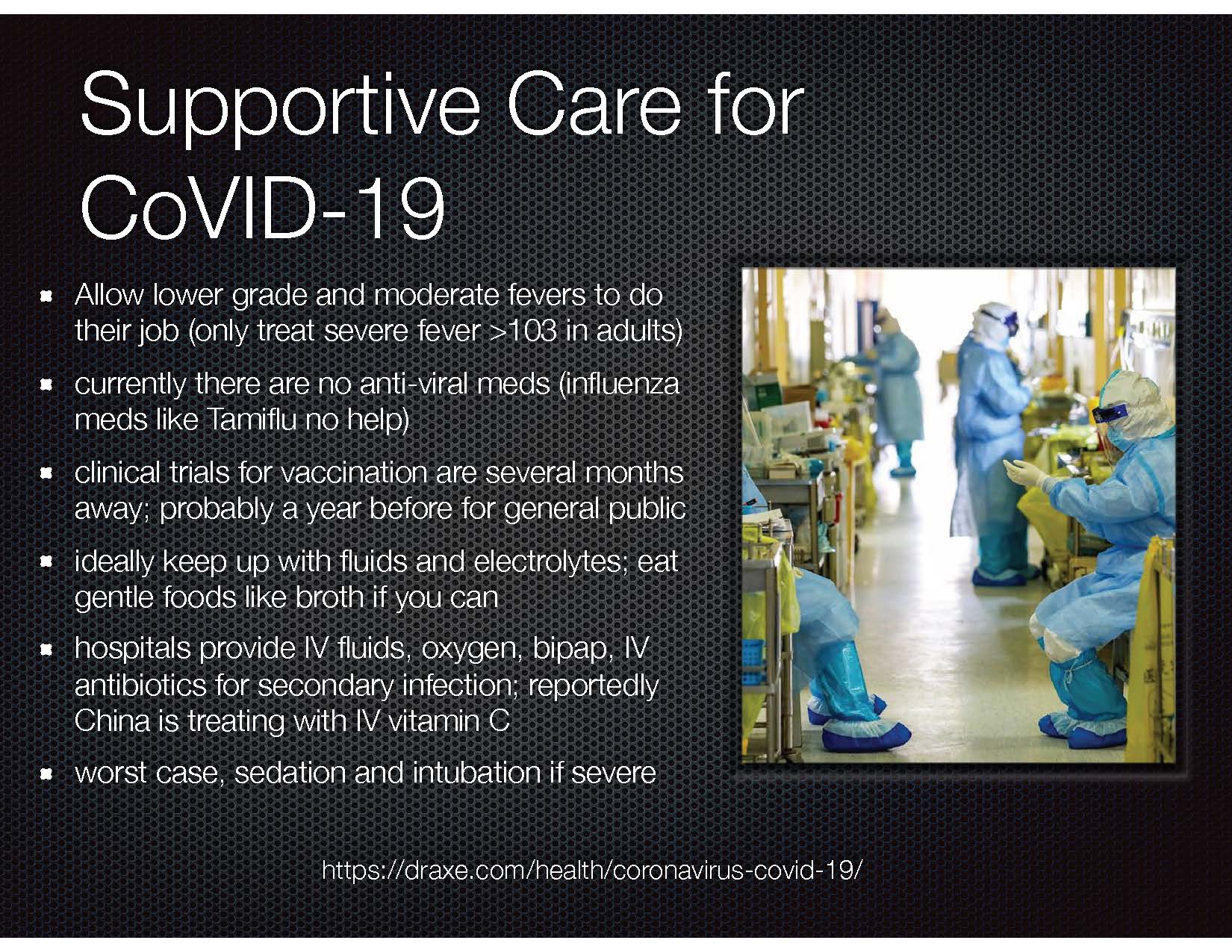 Supportive Care for CoVID-19

- Allow lower grade and moderate fevers to do their job (only treat severe fever >103 in adults)
- currently there are no anti-viral meds (influenza meds like Tamiflu no help)
- clinical trials for vaccination are several months away; probably a year before for general public
- ideally keep up with fluids and electrolytes; eat gentle foods like broth if you can
- hospitals provide IV fluids, oxygen, bipap, IV antibiotics for secondary infection; reportedly China is treating with IV vitamin C
- worst case, sedation and intubation if severe

https://draxe.com/health/coronavirus-covid-19/